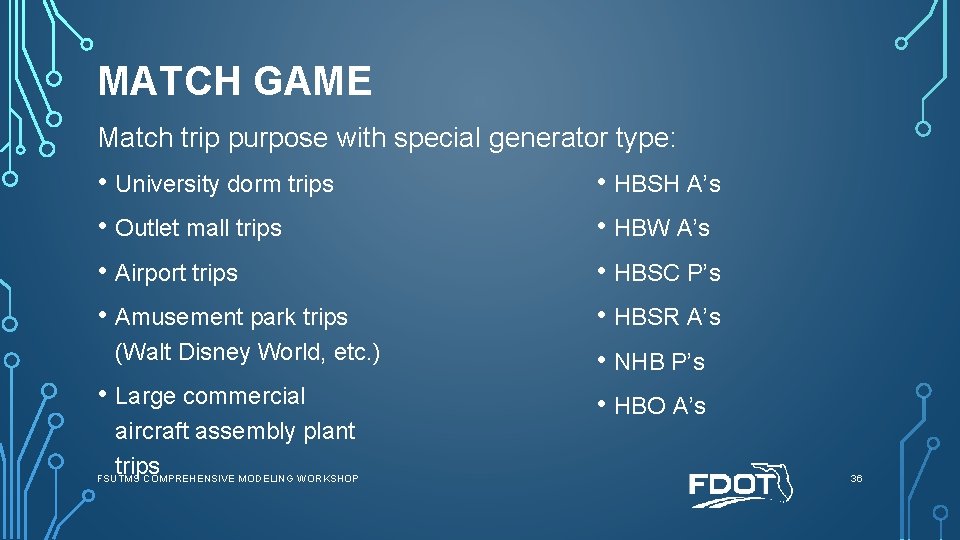 MATCH GAME

Match trip purpose with special generator type:

• University dorm trips
• Outlet mall trips
• Airport trips
• Amusement park trips (Walt Disney World, etc.)
• Large commercial aircraft assembly plant trips

• HBSH A's
• HBW A's
• HBSC P's
• HBSR A's
• NHB P's
• HBO A's

FSUTMS COMPREHENSIVE MODELING WORKSHOP

FDOT

36